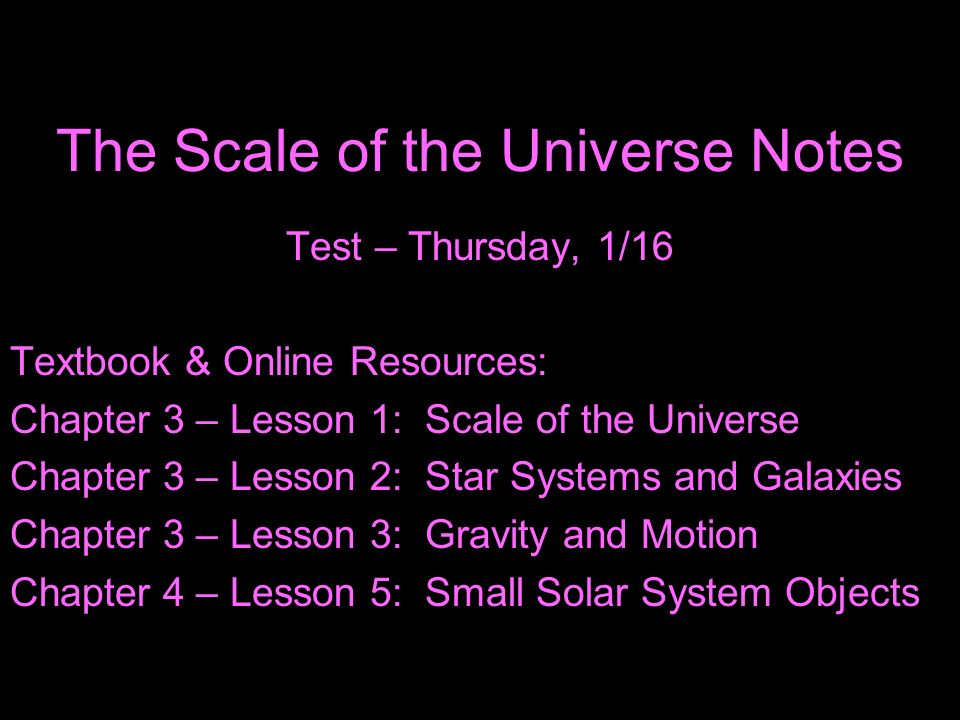 The Scale of the Universe Notes

Test – Thursday, 1/16

Textbook & Online Resources:
Chapter 3 – Lesson 1: Scale of the Universe
Chapter 3 – Lesson 2: Star Systems and Galaxies
Chapter 3 – Lesson 3: Gravity and Motion
Chapter 4 – Lesson 5: Small Solar System Objects